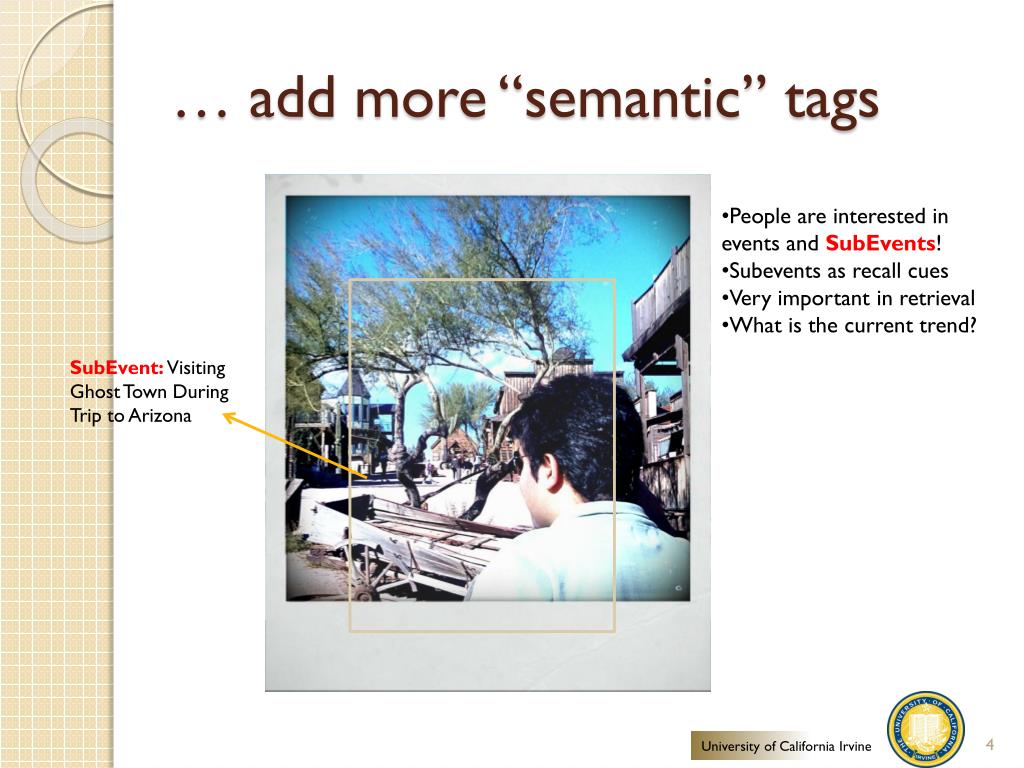 … add more “semantic” tags

SubEvent: Visiting Ghost Town During Trip to Arizona

•People are interested in events and SubEvents!
•Subevents as recall cues
•Very important in retrieval
•What is the current trend?

University of California Irvine

THE UNIVERSITY OF CALIFORNIA IRVINE

4